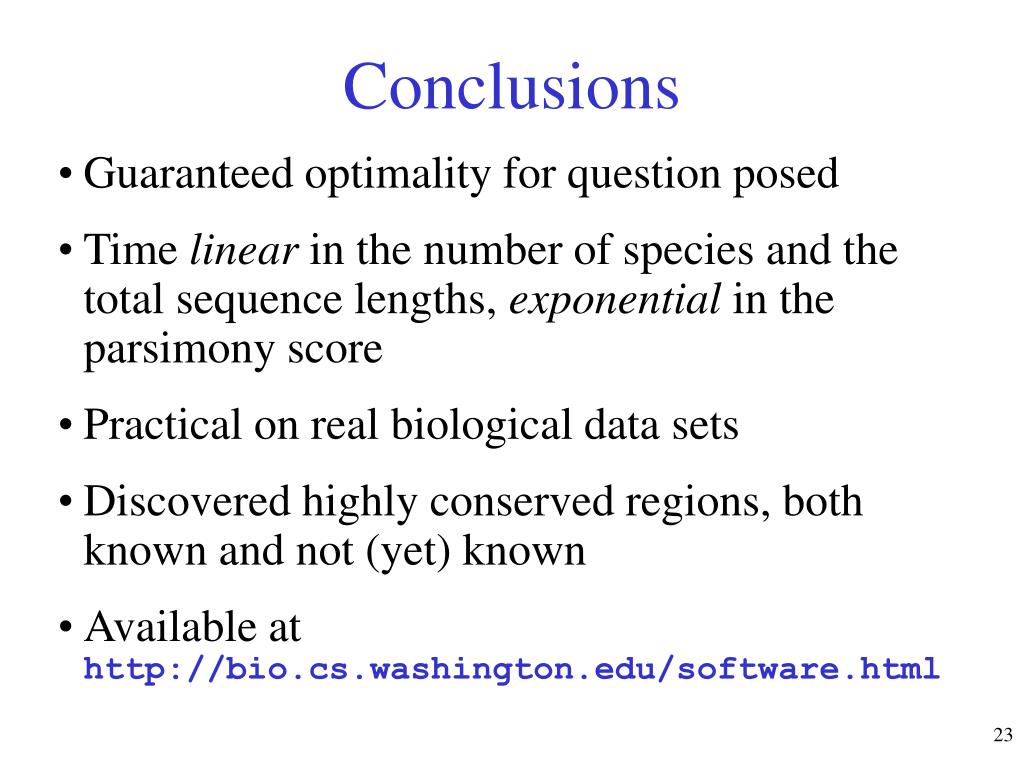 Conclusions

• Guaranteed optimality for question posed

• Time linear in the number of species and the total sequence lengths, exponential in the parsimony score

• Practical on real biological data sets

• Discovered highly conserved regions, both known and not (yet) known

• Available at http://bio.cs.washington.edu/software.html

23